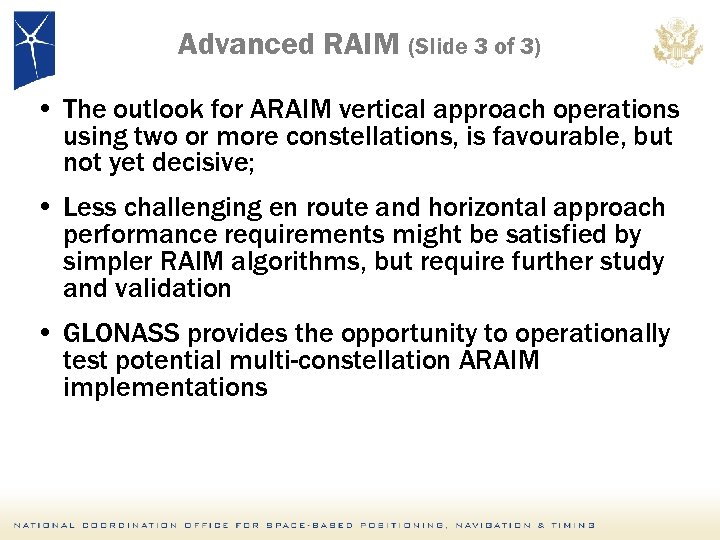 Advanced RAIM (Slide 3 of 3)

• The outlook for ARAIM vertical approach operations using two or more constellations, is favourable, but not yet decisive;

• Less challenging en route and horizontal approach performance requirements might be satisfied by simpler RAIM algorithms, but require further study and validation

• GLONASS provides the opportunity to operationally test potential multi-constellation ARAIM implementations

NATIONAL COORDINATION OFFICE FOR SPACE-BASED POSITIONING, NAVIGATION & TIMING